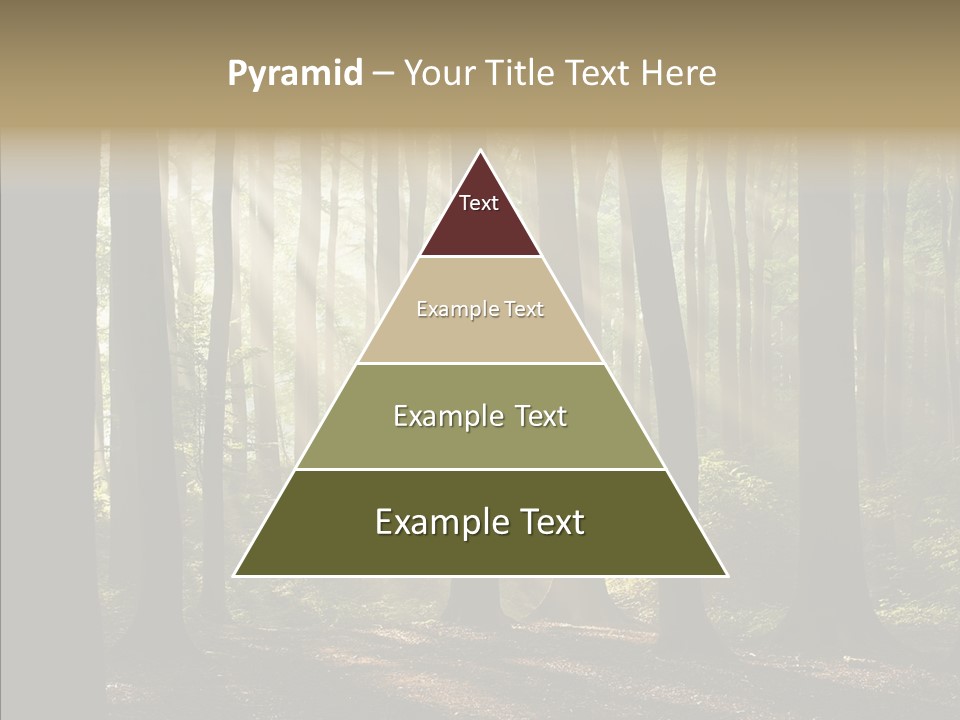 Pyramid – Your Title Text Here

Text

Example Text

Example Text

Example Text